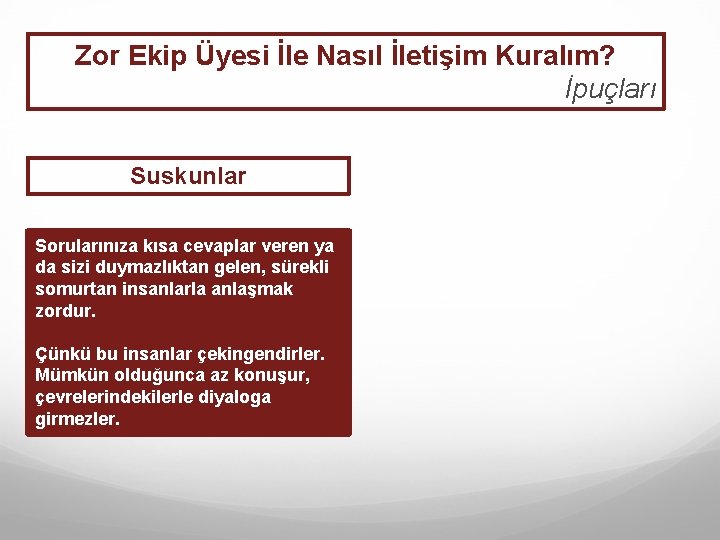 Zor Ekip Üyesi İle Nasıl İletişim Kuralım?
İpuçları

Suskunlar

Sorularınıza kısa cevaplar veren ya da sizi duymazlıktan gelen, sürekli somurtan insanlarla anlaşmak zordur.

Çünkü bu insanlar çekingendirler. Mümkün olduğunca az konuşur, çevrelerindekilerle diyaloga girmezler.